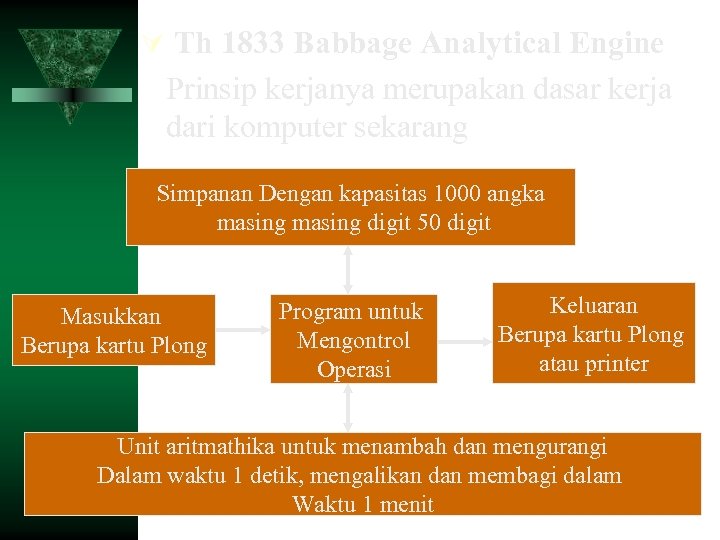 Th 1833 Babbage Analytical Engine

Prinsip kerjanya merupakan dasar kerja dari komputer sekarang

Simpanan Dengan kapasitas 1000 angka masing masing digit 50 digit

Masukkan Berupa kartu Plong

Program untuk Mengontrol Operasi

Keluaran Berupa kartu Plong atau printer

Unit aritmathika untuk menambah dan mengurangi Dalam waktu 1 detik, mengalikan dan membagi dalam Waktu 1 menit